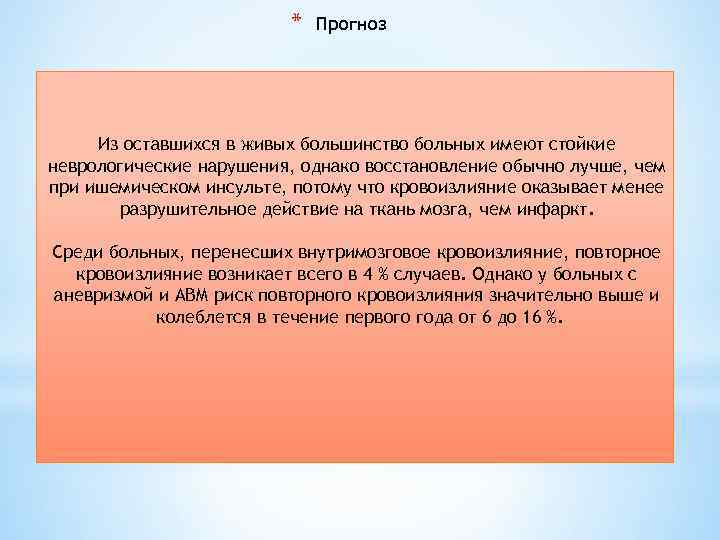 * Прогноз

Из оставшихся в живых большинство больных имеют стойкие неврологические нарушения, однако восстановление обычно лучше, чем при ишемическом инсульте, потому что кровоизлияние оказывает менее разрушительное действие на ткань мозга, чем инфаркт.

Среди больных, перенесших внутримозговое кровоизлияние, повторное кровоизлияние возникает всего в 4 % случаев. Однако у больных с аневризмой и АВМ риск повторного кровоизлияния значительно выше и колеблется в течение первого года от 6 до 16 %.